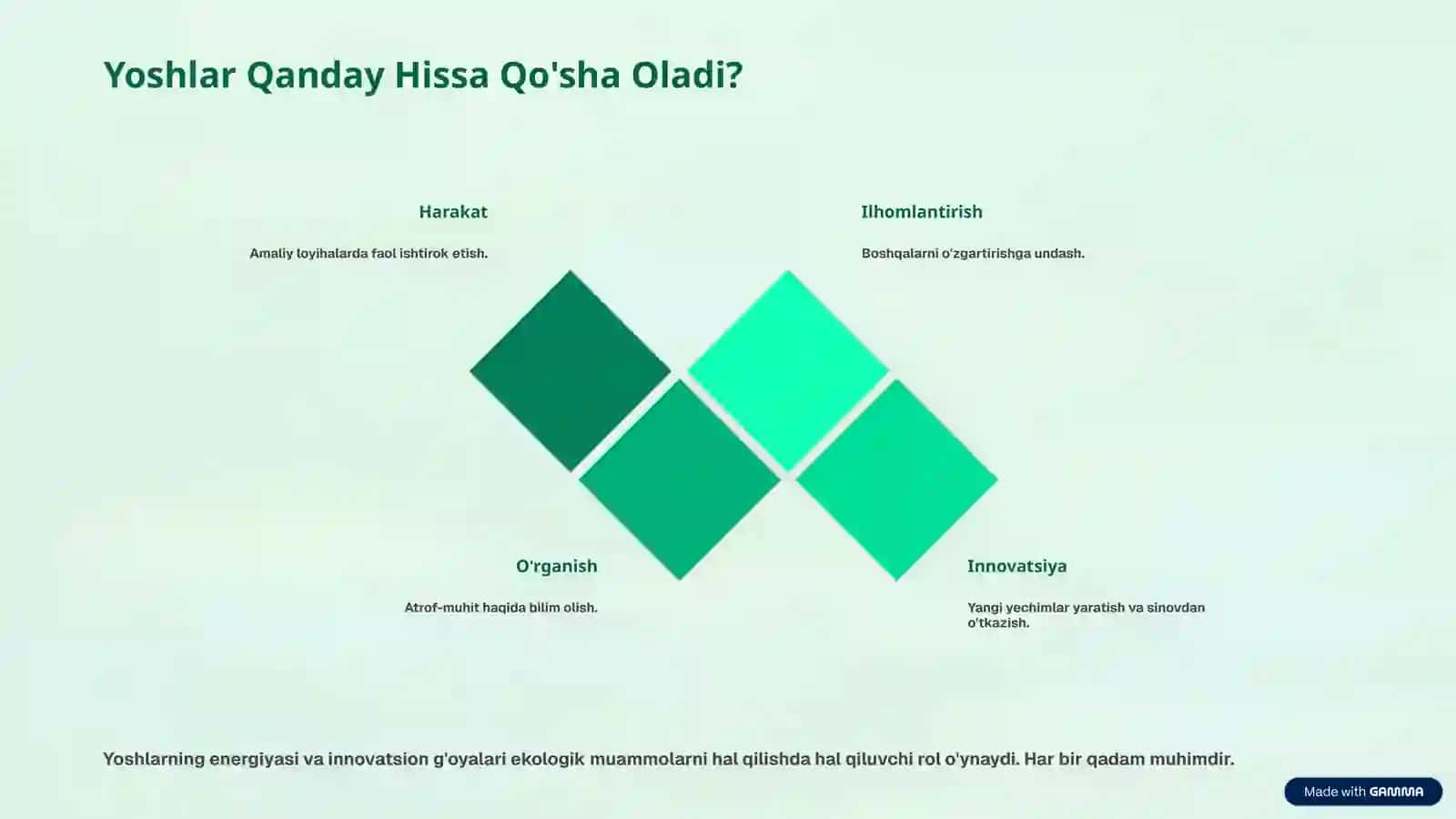 Yoshlar Qanday Hissa Qo'sha Oladi?

Harakat

Amaliy loyihalarda faol ishtirok etish.

Ilhomlantirish

Boshqalarni o'zgartirishga undash.

O'rganish

Atrof-muhit haqida bilim olish.

Innovatsiya

Yangi yechimlar yaratish va sinovdan o'tkazish.

Yoshlarning energiyasi va innovatsion g'oyalari ekologik muammolarni hal qilishda hal qiluvchi rol o'ynaydi. Har bir qadam muhimdir.

Made with GAMMA